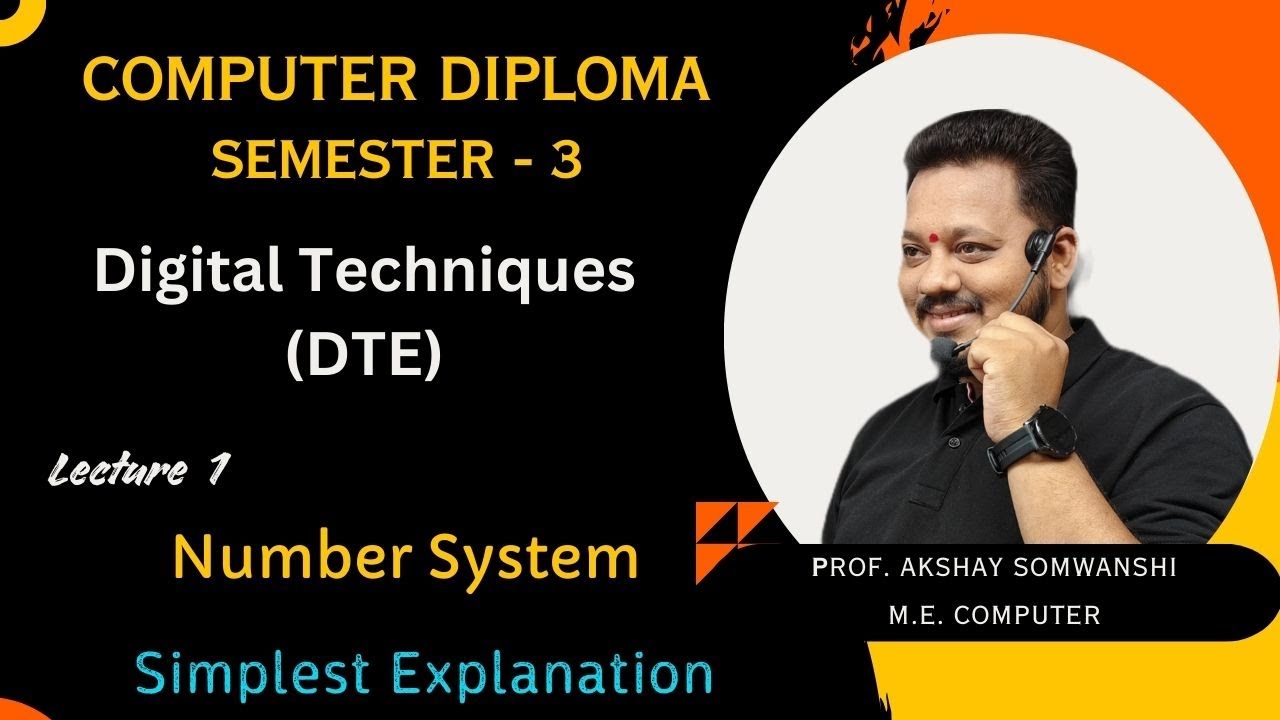 COMPUTER DIPLOMA
SEMESTER - 3

Digital Techniques
(DTE)

Lecture 1

Number System

Simplest Explanation

PROF. AKSHAY SOMWANSHI
M.E. COMPUTER